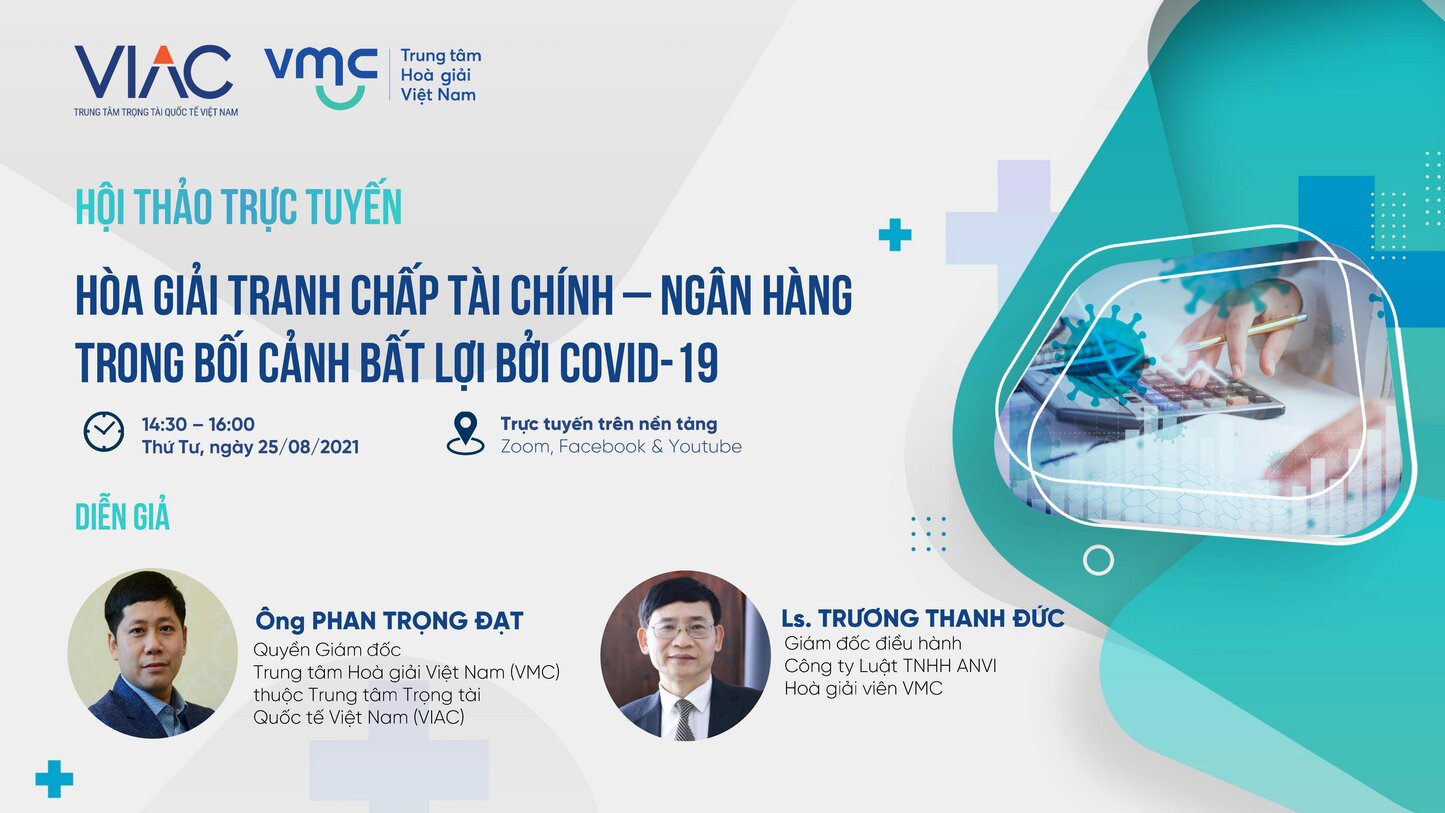 VIAC
TRUNG TÂM TRỌNG TÀI QUỐC TẾ VIỆT NAM

vmc
Trung tâm
Hoà giải
Việt Nam

HỘI THẢO TRỰC TUYẾN

HÒA GIẢI TRANH CHẤP TÀI CHÍNH – NGÂN HÀNG TRONG BỐI CẢNH BẤT LỢI BỞI COVID-19

14:30 – 16:00
Thứ Tư, ngày 25/08/2021

Trực tuyến trên nền tảng
Zoom, Facebook & Youtube

DIỄN GIẢ

Ông PHAN TRỌNG ĐẠT
Quyền Giám đốc
Trung tâm Hoà giải Việt Nam (VMC)
thuộc Trung tâm Trọng tài
Quốc tế Việt Nam (VIAC)

Ls. TRƯƠNG THANH ĐỨC
Giám đốc điều hành
Công ty Luật TNHH ANVI
Hoà giải viên VMC